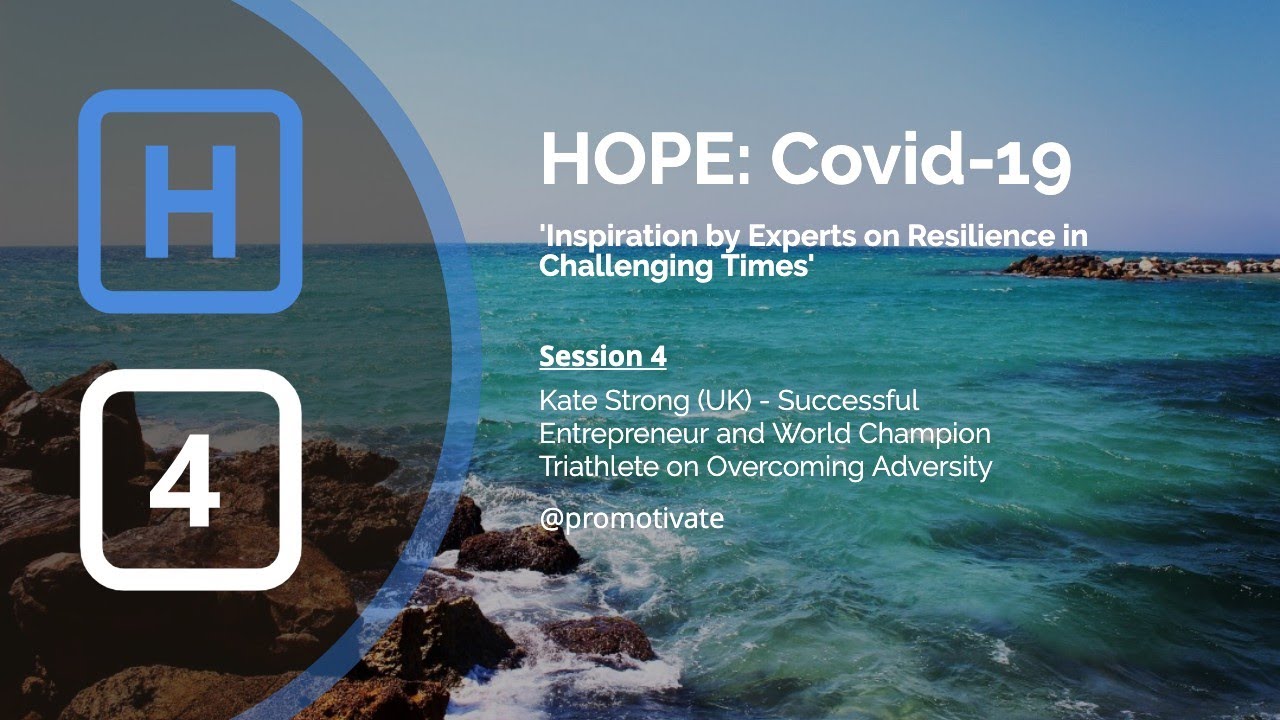 H

4

HOPE: Covid-19

'Inspiration by Experts on Resilience in Challenging Times'

Session 4

Kate Strong (UK) - Successful Entrepreneur and World Champion Triathlete on Overcoming Adversity

@promotivate